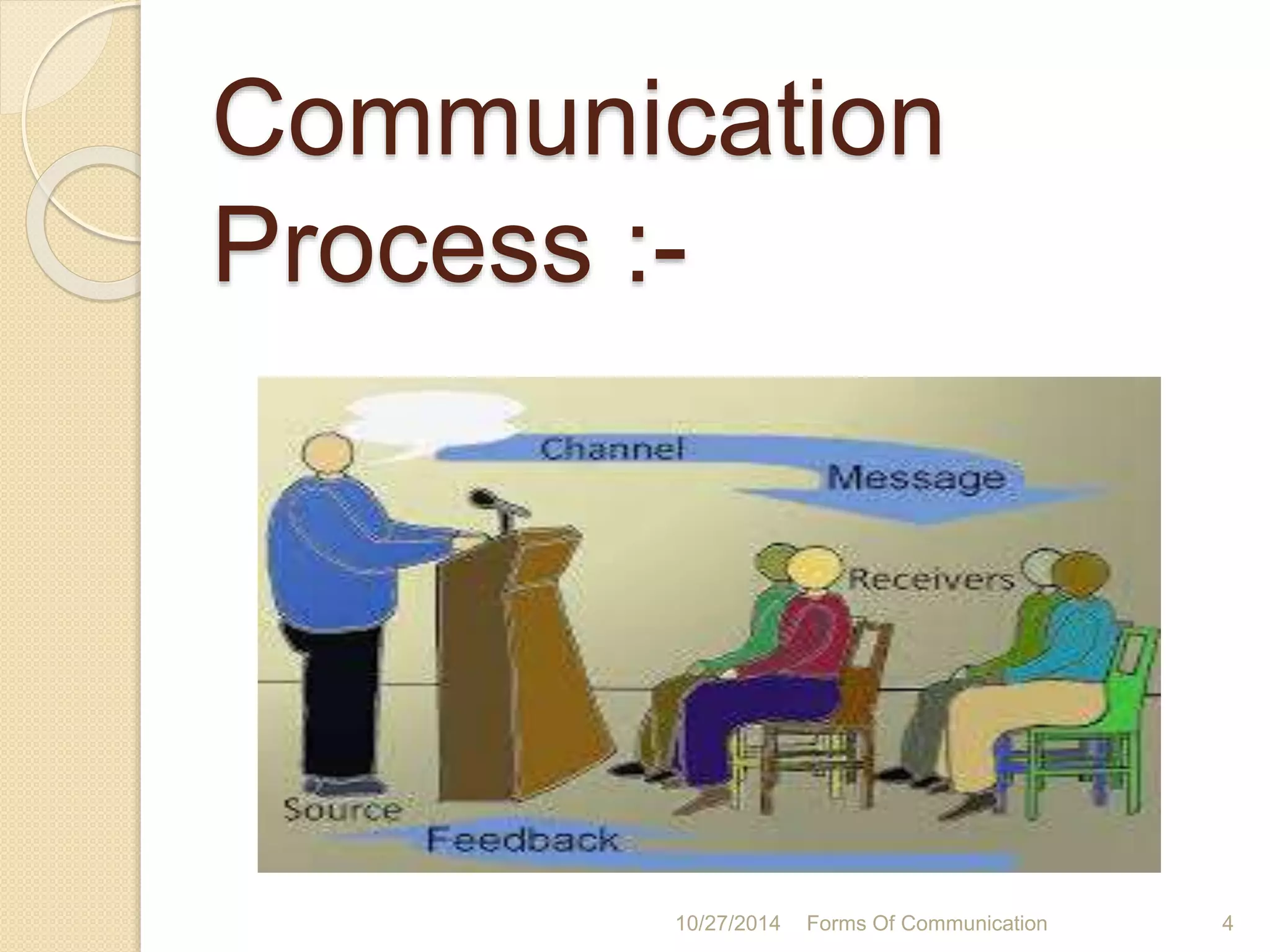 Communication Process :-

Channel
Message
Receivers
Source
Feedback

10/27/2014 Forms Of Communication 4